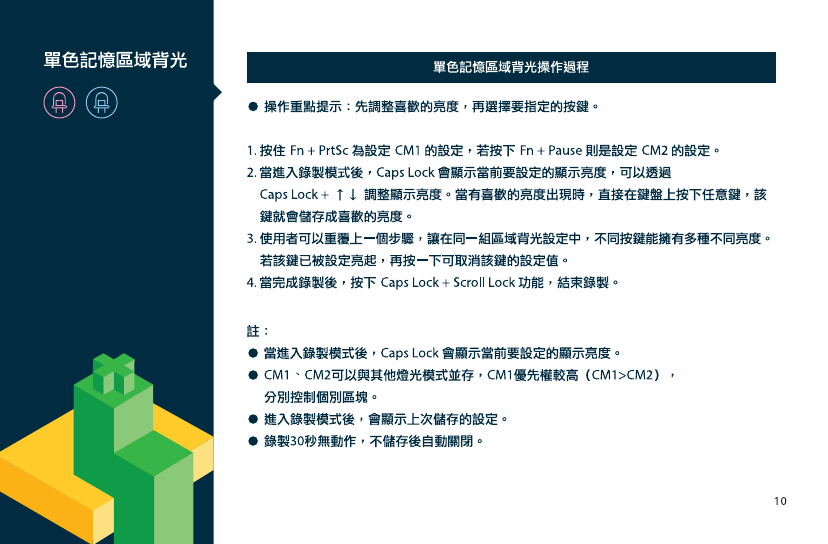 單色記憶區域背光

單色記憶區域背光操作過程

● 操作重點提示：先調整喜歡的亮度，再選擇要指定的按鍵。

1. 按住 Fn + PrtSc 為設定 CM1 的設定，若按下 Fn + Pause 則是設定 CM2 的設定。
2. 當進入錄製模式後，Caps Lock 會顯示當前要設定的顯示亮度，可以透過 Caps Lock + ↑ ↓ 調整顯示亮度。當有喜歡的亮度出現時，直接在鍵盤上按下任意鍵，該鍵就會儲存成喜歡的亮度。
3. 使用者可以重覆上一個步驟，讓在同一組區域背光設定中，不同按鍵能擁有多種不同亮度。若該鍵已被設定亮起，再按一下可取消該鍵的設定值。
4. 當完成錄製後，按下 Caps Lock + Scroll Lock 功能，結束錄製。

註：
● 當進入錄製模式後，Caps Lock 會顯示當前要設定的顯示亮度。
● CM1、CM2可以與其他燈光模式並存，CM1優先權較高（CM1>CM2），分別控制個別區塊。
● 進入錄製模式後，會顯示上次儲存的設定。
● 錄製30秒無動作，不儲存後自動關閉。

10